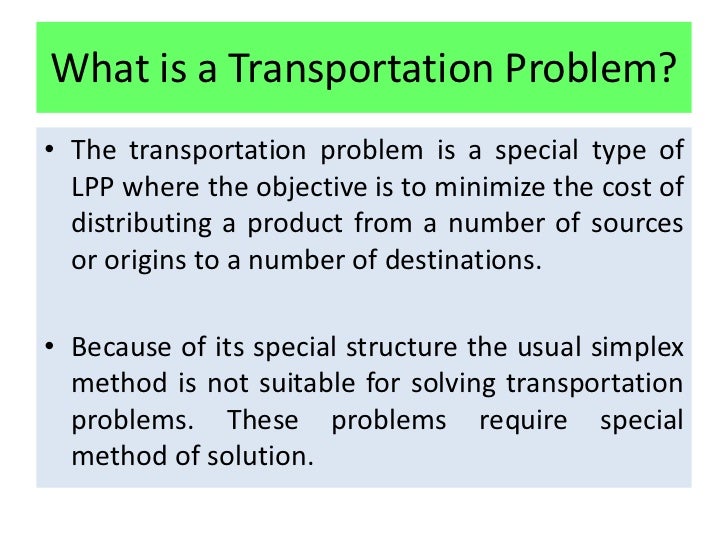 What is a Transportation Problem?

• The transportation problem is a special type of LPP where the objective is to minimize the cost of distributing a product from a number of sources or origins to a number of destinations.

• Because of its special structure the usual simplex method is not suitable for solving transportation problems. These problems require special method of solution.